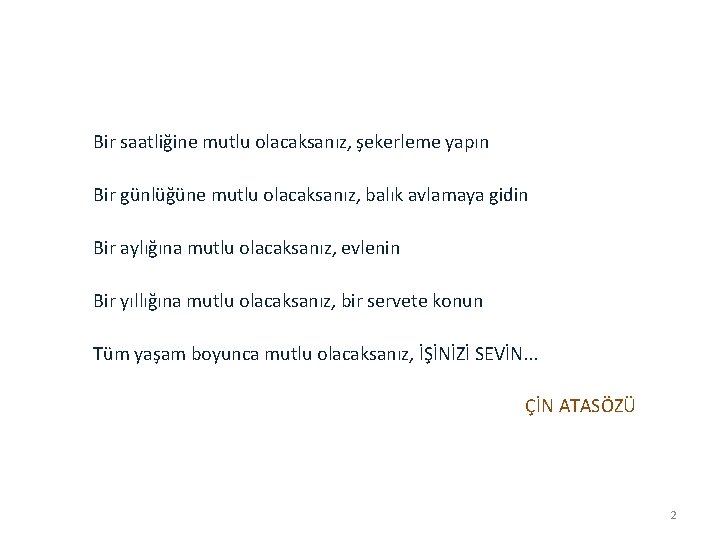 Bir saatliğine mutlu olacaksanız, şekerleme yapın

Bir günlüğüne mutlu olacaksanız, balık avlamaya gidin

Bir aylığına mutlu olacaksanız, evlenin

Bir yıllığına mutlu olacaksanız, bir servete konun

Tüm yaşam boyunca mutlu olacaksanız, İŞİNİZİ SEVİN...

ÇİN ATASÖZÜ

2